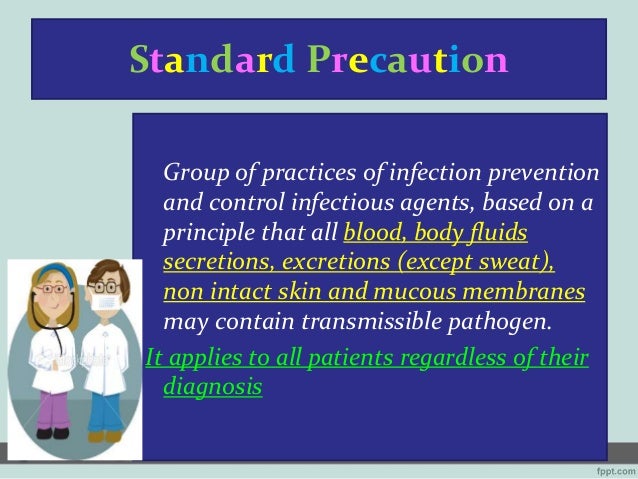 Standard Precaution

Group of practices of infection prevention and control infectious agents, based on a principle that all blood, body fluids secretions, excretions (except sweat), non intact skin and mucous membranes may contain transmissible pathogen.

It applies to all patients regardless of their diagnosis

fppt.com